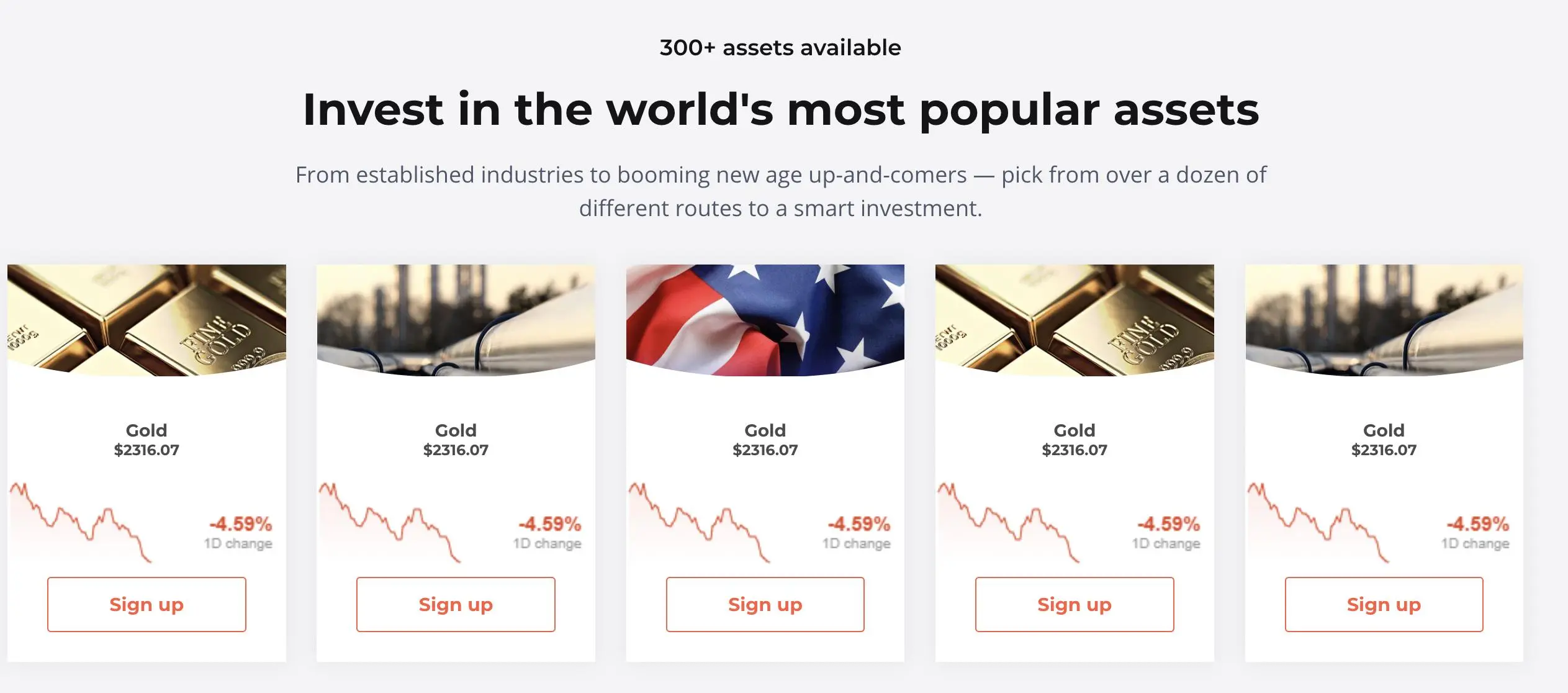 300+ assets available

Invest in the world's most popular assets

From established industries to booming new age up-and-comers — pick from over a dozen of different routes to a smart investment.

FINE GOLD

Gold
$2316.07
-4.59%
1D change
Sign up

Gold
$2316.07
-4.59%
1D change
Sign up

Gold
$2316.07
-4.59%
1D change
Sign up

FINE GOLD

Gold
$2316.07
-4.59%
1D change
Sign up

Gold
$2316.07
-4.59%
1D change
Sign up